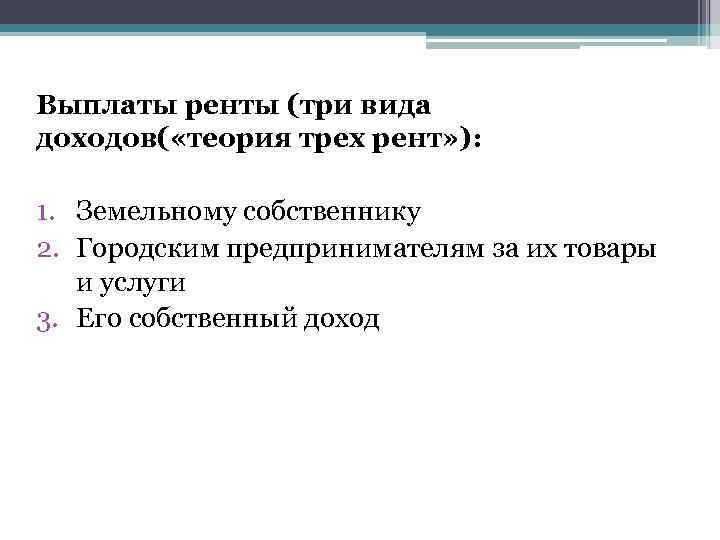 Выплаты ренты (три вида доходов(«теория трех рент»):

1. Земельному собственнику
2. Городским предпринимателям за их товары и услуги
3. Его собственный доход